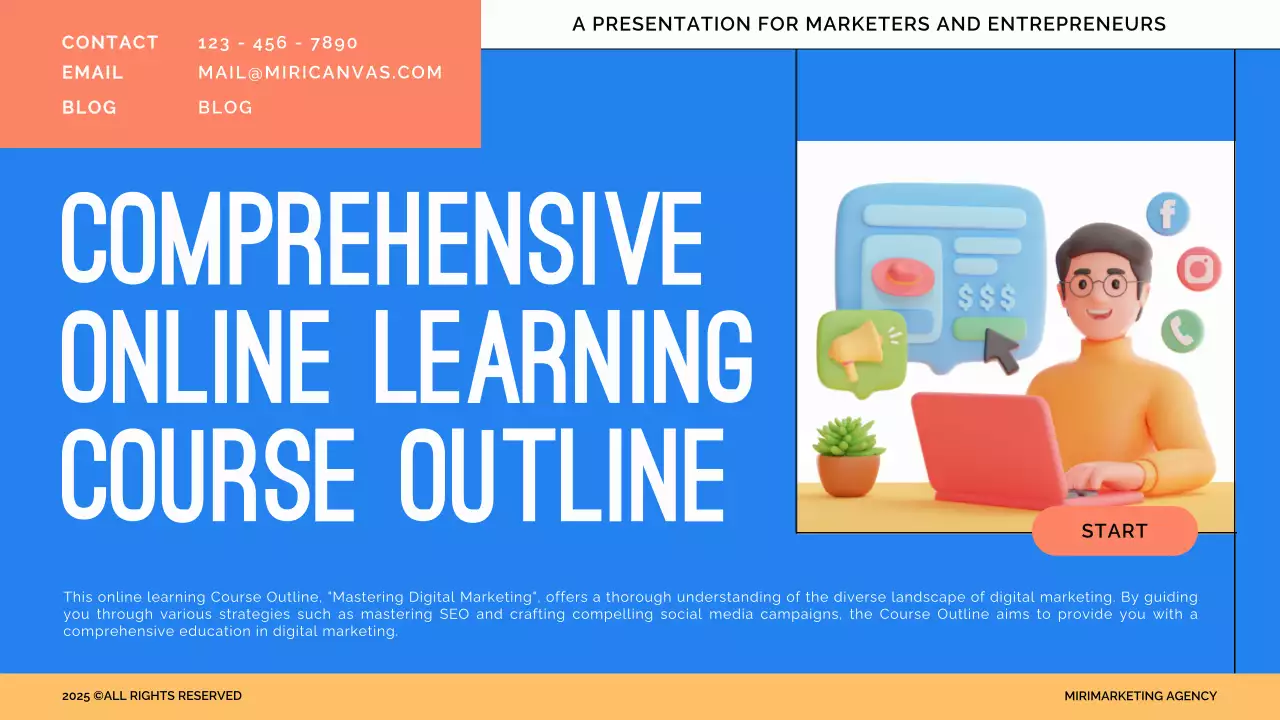 CONTACT 123 - 456 - 7890
EMAIL MAIL@MIRICANVAS.COM
BLOG BLOG

A PRESENTATION FOR MARKETERS AND ENTREPRENEURS

COMPREHENSIVE ONLINE LEARNING COURSE OUTLINE

$$$

START

This online learning Course Outline, "Mastering Digital Marketing", offers a thorough understanding of the diverse landscape of digital marketing. By guiding you through various strategies such as mastering SEO and crafting compelling social media campaigns, the Course Outline aims to provide you with a comprehensive education in digital marketing.

2025 ©ALL RIGHTS RESERVED

MIRIMARKETING AGENCY